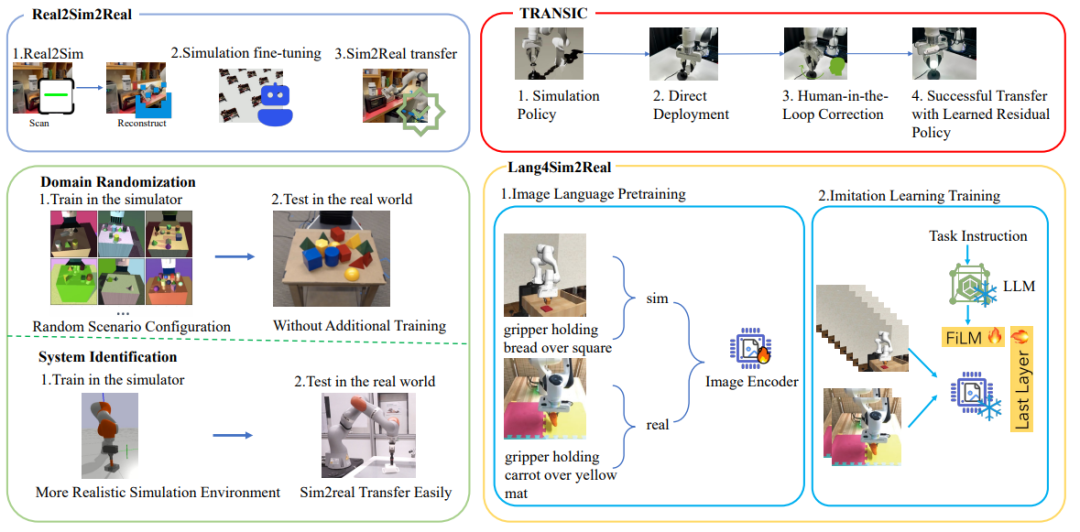 Real2Sim2Real

1.Real2Sim

Scan

Reconstruct

2.Simulation fine-tuning

3.Sim2Real transfer

TRANSIC

1. Simulation Policy

2. Direct Deployment

3. Human-in-the-Loop Correction

4. Successful Transfer with Learned Residual Policy

Domain Randomization

1.Train in the simulator

...

Random Scenario Configuration

2.Test in the real world

Without Additional Training

System Identification

1.Train in the simulator

More Realistic Simulation Environment

2.Test in the real world

Sim2real Transfer Easily

Lang4Sim2Real

1.Image Language Pretraining

gripper holding bread over square

sim

gripper holding carrot over yellow mat

real

Image Encoder

2.Imitation Learning Training

Task Instruction

LLM

FiLM

Last Layer